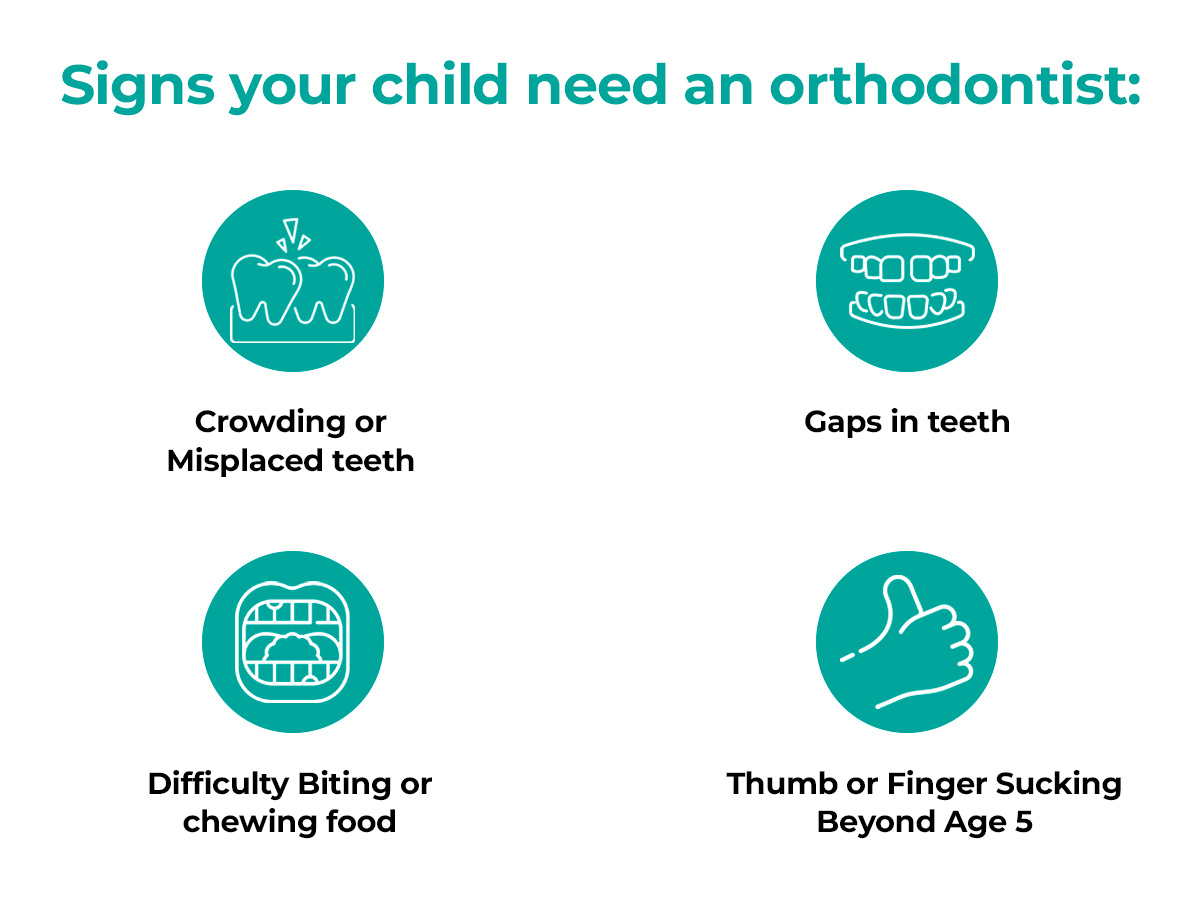 Signs your child need an orthodontist:

Crowding or Misplaced teeth

Gaps in teeth

Difficulty Biting or chewing food

Thumb or Finger Sucking Beyond Age 5